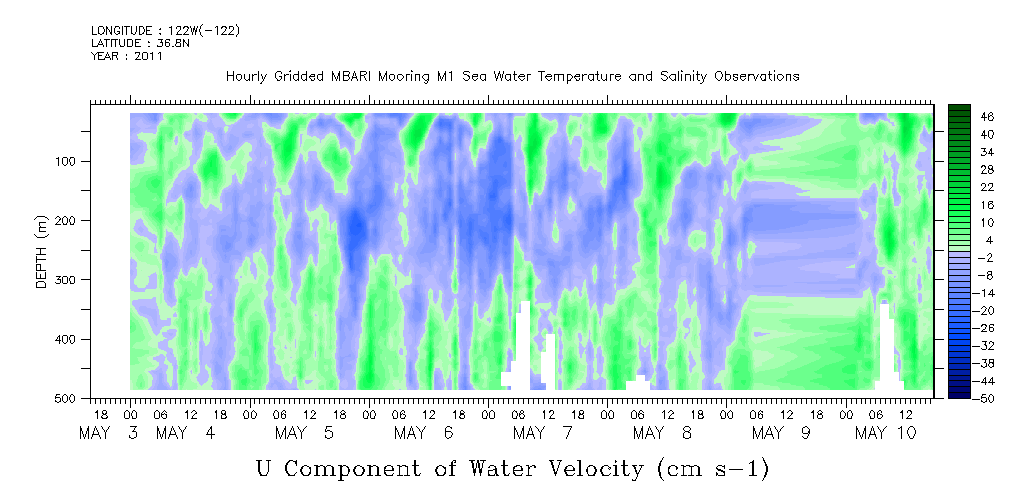 LONGITUDE : 122W(-122)
LATITUDE : 36.8N
YEAR : 2011

Hourly Gridded MBARI Mooring M1 Sea Water Temperature and Salinity Observations

DEPTH (m)
100
200
300
400
500

46
40
34
28
22
16
10
4
-2
-8
-14
-20
-26
-32
-38
-44
-50

18 00 06 12 18 00 06 12 18 00 06 12 18 00 06 12 18 00 06 12 18 00 06 12 18 00 06 12 18 00 06 12
MAY 3 MAY 4 MAY 5 MAY 6 MAY 7 MAY 8 MAY 9 MAY 10

U Component of Water Velocity (cm s-1)